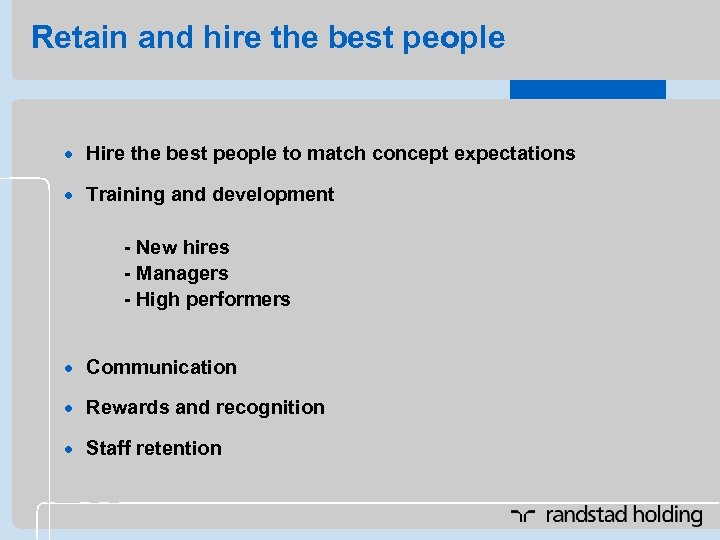 Retain and hire the best people

• Hire the best people to match concept expectations
• Training and development

- New hires
- Managers
- High performers

• Communication
• Rewards and recognition
• Staff retention

randstad holding